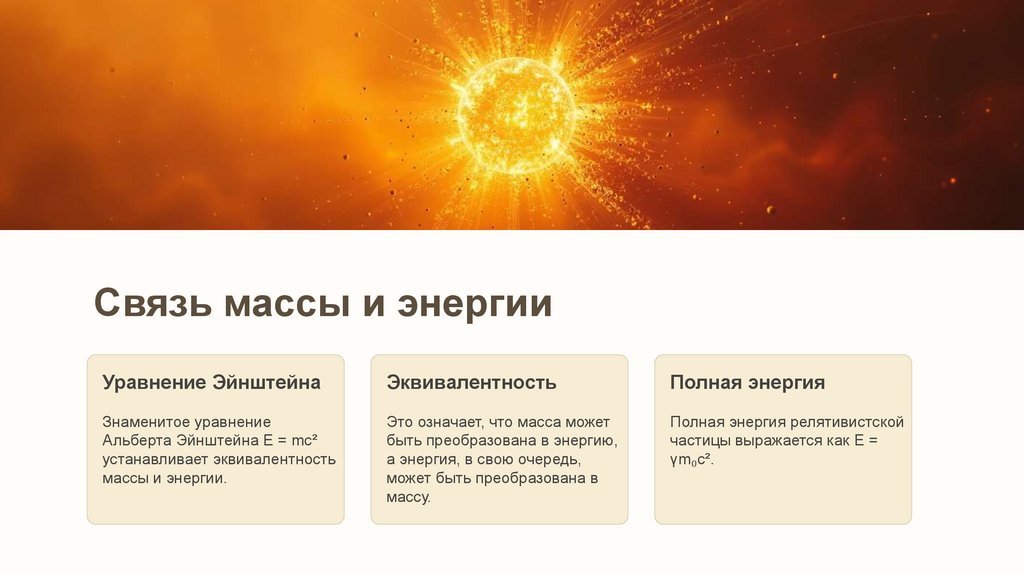 Связь массы и энергии

Уравнение Эйнштейна

Знаменитое уравнение Альберта Эйнштейна $E = mc^2$ устанавливает эквивалентность массы и энергии.

Эквивалентность

Это означает, что масса может быть преобразована в энергию, а энергия, в свою очередь, может быть преобразована в массу.

Полная энергия

Полная энергия релятивистской частицы выражается как $E = \gamma m_0 c^2$.